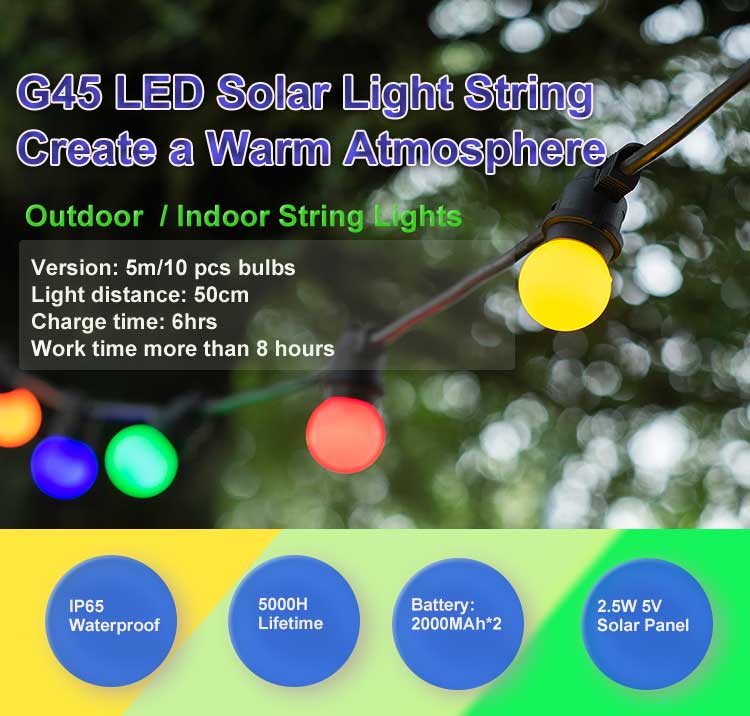 G45 LED Solar Light String
Create a Warm Atmosphere

Outdoor / Indoor String Lights

Version: 5m/10 pcs bulbs
Light distance: 50cm
Charge time: 6hrs
Work time more than 8 hours

IP65 Waterproof

5000H Lifetime

Battery: 2000MAh*2

2.5W 5V Solar Panel